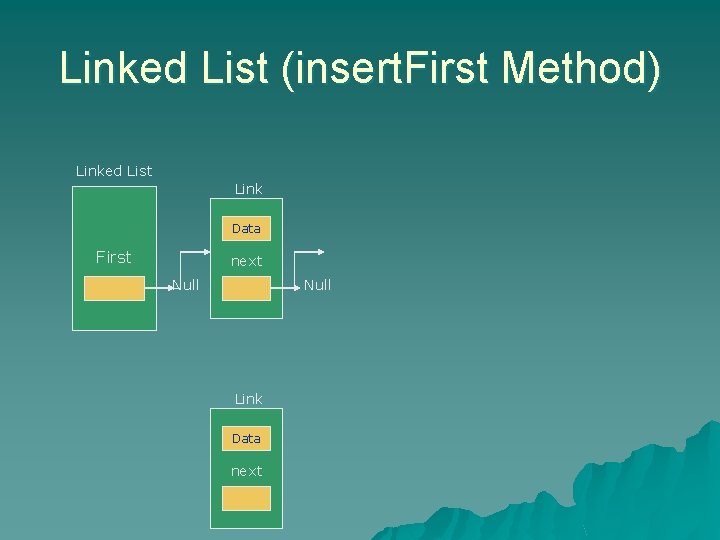 Linked List (insertFirst Method)

Linked List

First

Null

Link

Data

next

Null

Link

Data

next